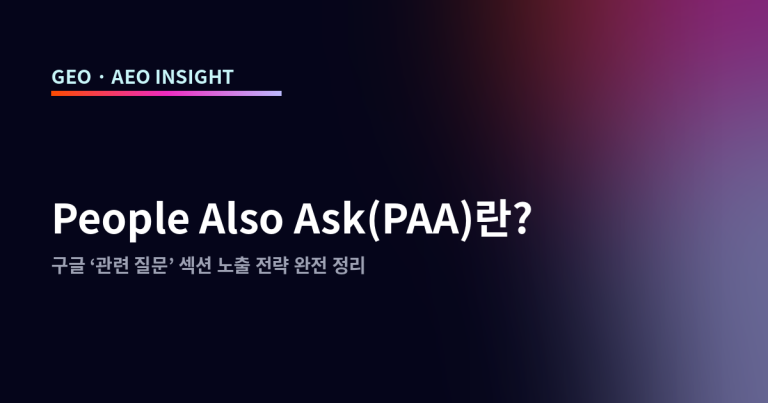 GEO · AEO INSIGHT

People Also Ask(PAA)란?

구글 ‘관련 질문’ 섹션 노출 전략 완전 정리